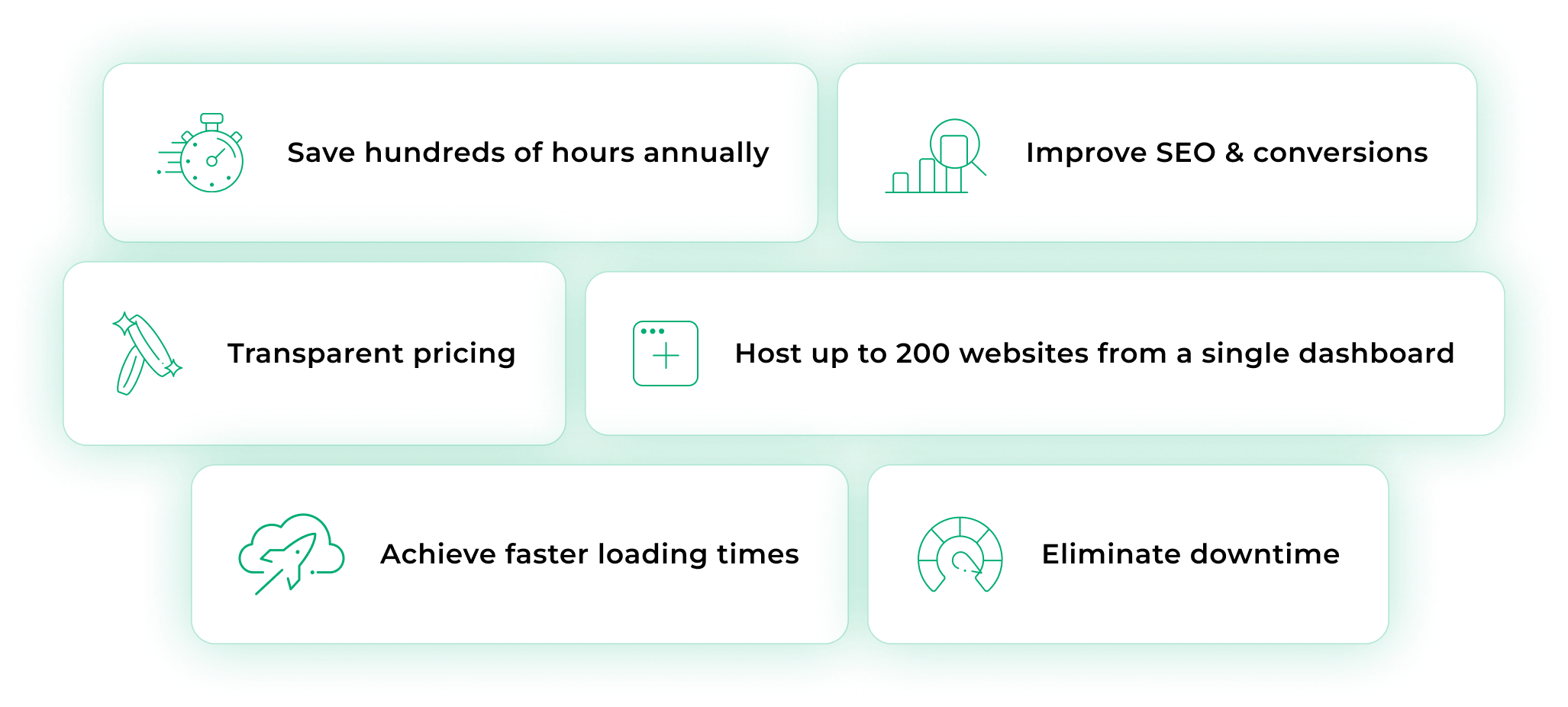 Save hundreds of hours annually

Improve SEO & conversions

Transparent pricing

Host up to 200 websites from a single dashboard

Achieve faster loading times

Eliminate downtime